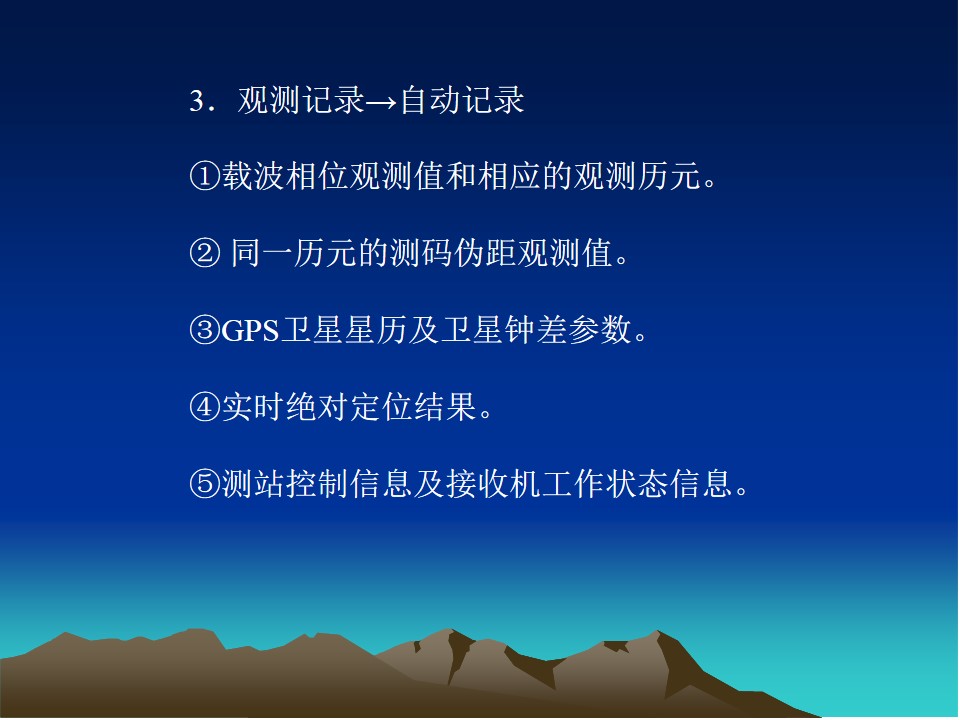 3．观测记录→自动记录

①载波相位观测值和相应的观测历元。

② 同一历元的测码伪距观测值。

③GPS卫星星历及卫星钟差参数。

④实时绝对定位结果。

⑤测站控制信息及接收机工作状态信息。